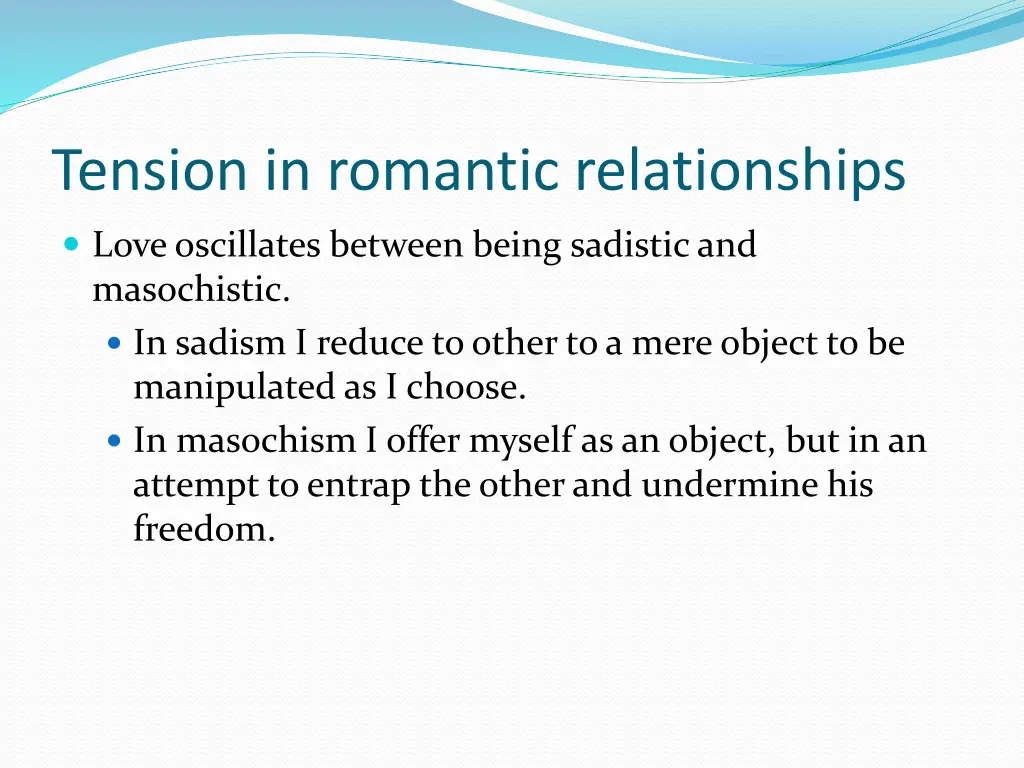 Tension in romantic relationships

Love oscillates between being sadistic and masochistic.

In sadism I reduce to other to a mere object to be manipulated as I choose.

In masochism I offer myself as an object, but in an attempt to entrap the other and undermine his freedom.